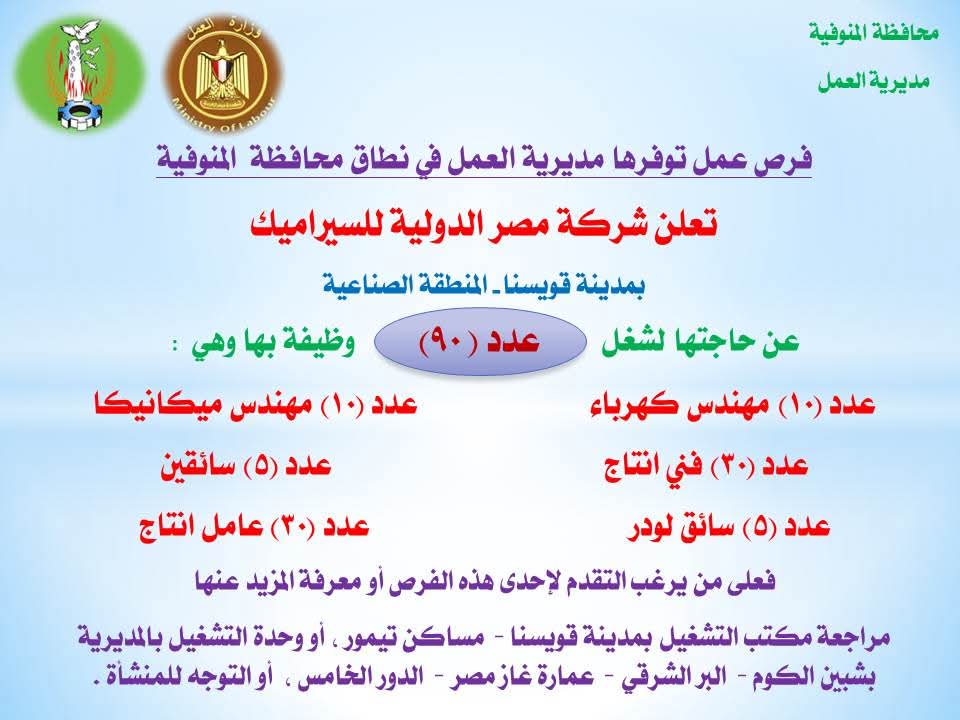 محافظة المنوفية

مديرية العمل

وزارة العمل

Ministry Of Labour

فرص عمل توفرها مديرية العمل في نطاق محافظة المنوفية

تعلن شركة مصر الدولية للسيراميك

بمدينة قويسنا ـ المنطقة الصناعية

عن حاجتها لشغل عدد (٩٠) وظيفة بها وهي :

عدد (١٠) مهندس كهرباء

عدد (١٠) مهندس ميكانيكا

عدد (٣٠) فني انتاج

عدد (٥) سائقين

عدد (٥) سائق لودر

عدد (٣٠) عامل انتاج

فعلى من يرغب التقدم لإحدى هذه الفرص أو معرفة المزيد عنها

مراجعة مكتب التشغيل بمدينة قويسنا - مساكن تيمور ، أو وحدة التشغيل بالمديرية بشبين الكوم - البر الشرقي - عمارة غاز مصر - الدور الخامس ، أو التوجه للمنشأة .